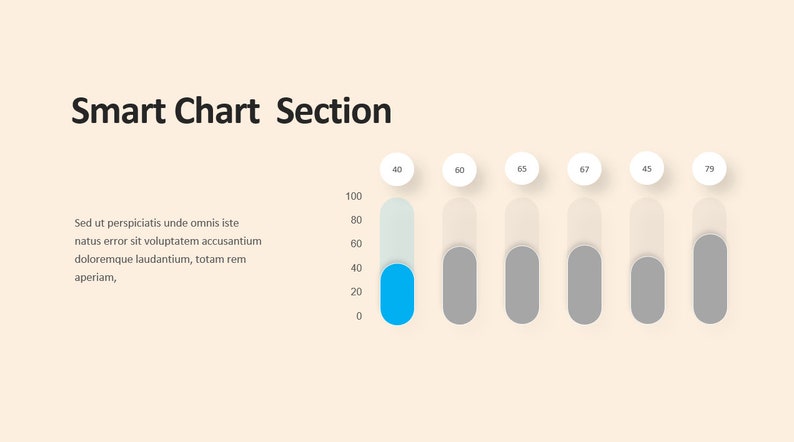 Smart Chart Section

Sed ut perspiciatis unde omnis iste natus error sit voluptatem accusantium doloremque laudantium, totam rem aperiam,

40 60 65 67 45 79

100
80
60
40
20
0